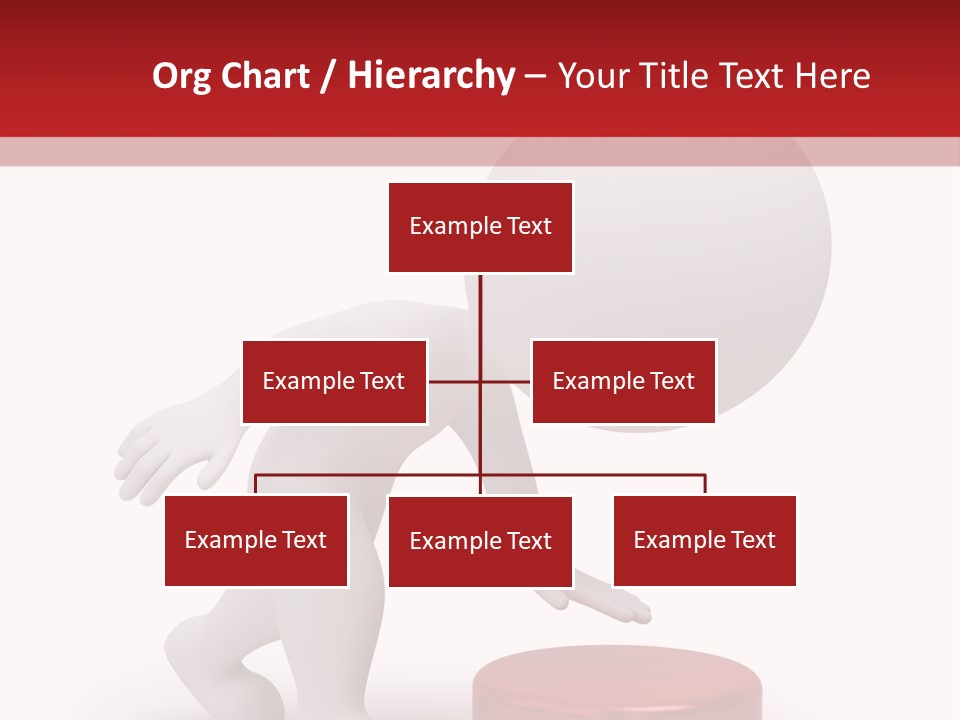 Org Chart / Hierarchy – Your Title Text Here

Example Text

Example Text

Example Text

Example Text

Example Text

Example Text